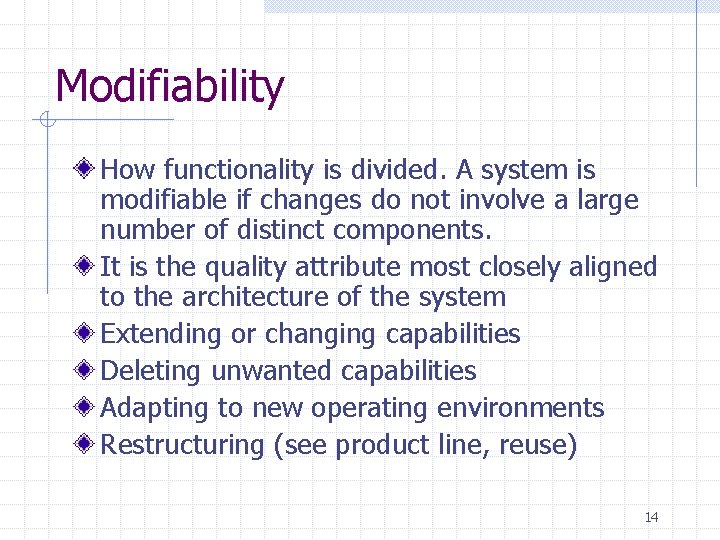 Modifiability

How functionality is divided. A system is modifiable if changes do not involve a large number of distinct components.

It is the quality attribute most closely aligned to the architecture of the system

Extending or changing capabilities

Deleting unwanted capabilities

Adapting to new operating environments

Restructuring (see product line, reuse)

14